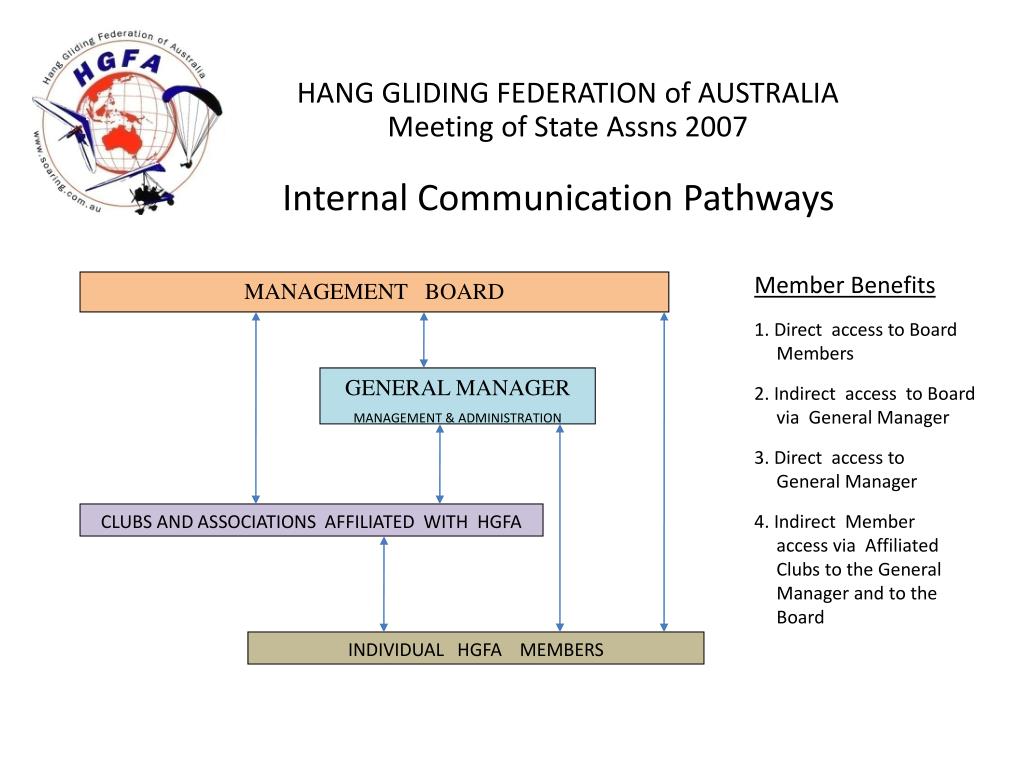 Hang Gliding Federation of Australia
HGFA
www.soaring.com.au

HANG GLIDING FEDERATION of AUSTRALIA
Meeting of State Assns 2007

Internal Communication Pathways

MANAGEMENT BOARD

GENERAL MANAGER
MANAGEMENT & ADMINISTRATION

CLUBS AND ASSOCIATIONS AFFILIATED WITH HGFA

INDIVIDUAL HGFA MEMBERS

Member Benefits

1. Direct access to Board Members

2. Indirect access to Board via General Manager

3. Direct access to General Manager

4. Indirect Member access via Affiliated Clubs to the General Manager and to the Board